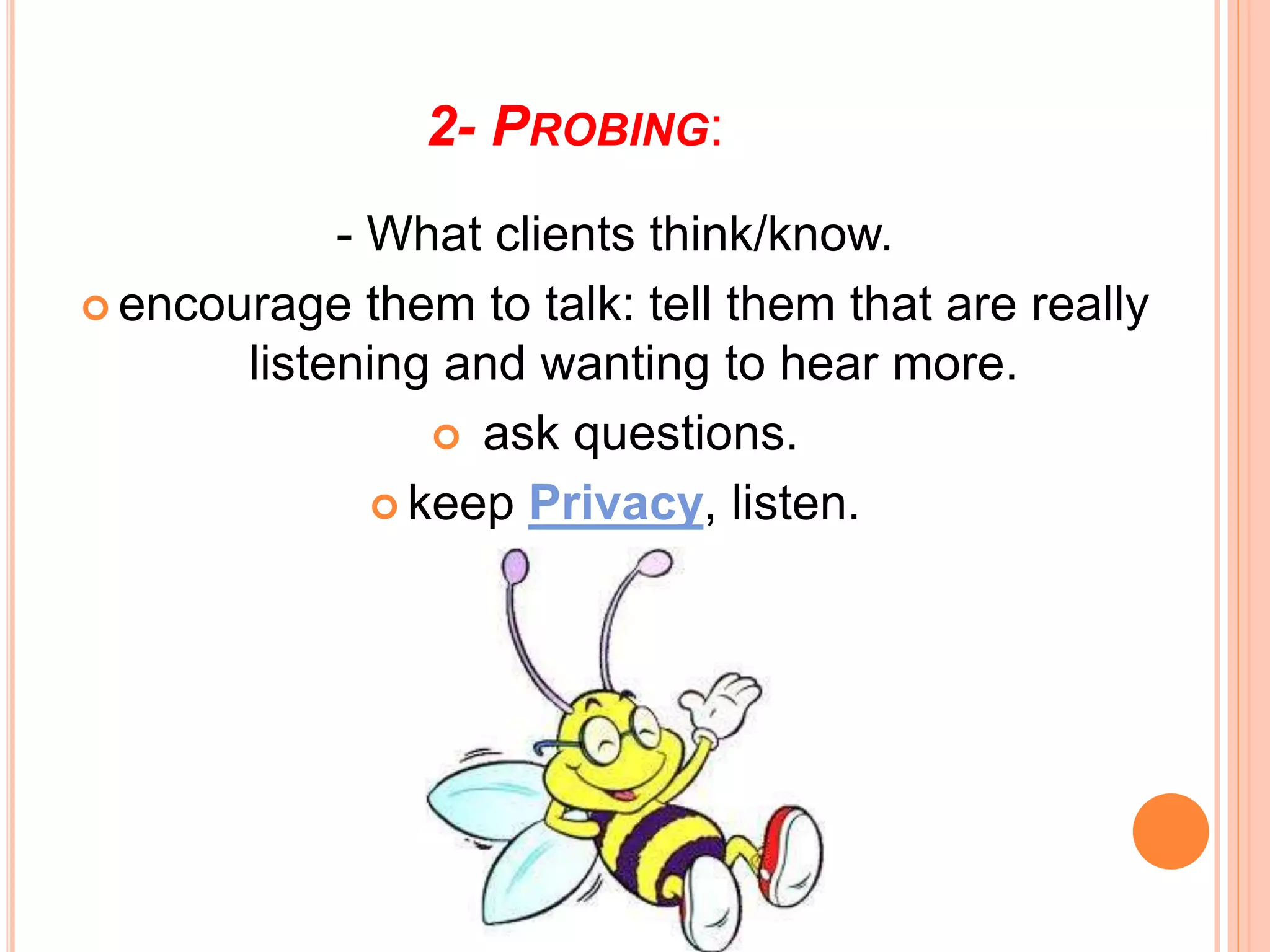 2- PROBING:

- What clients think/know.

encourage them to talk: tell them that are really listening and wanting to hear more.

ask questions.

keep Privacy, listen.